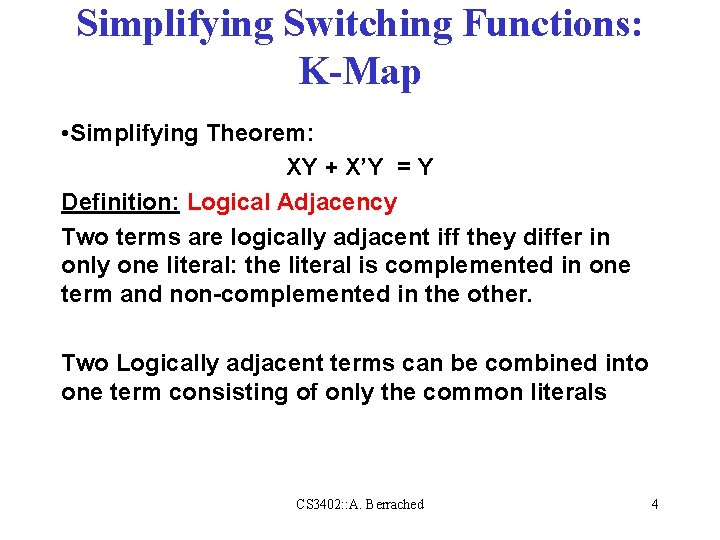 Simplifying Switching Functions: K-Map

•Simplifying Theorem:

$XY + X'Y = Y$

Definition: Logical Adjacency

Two terms are logically adjacent iff they differ in only one literal: the literal is complemented in one term and non-complemented in the other.

Two Logically adjacent terms can be combined into one term consisting of only the common literals

CS3402::A. Berrached

4